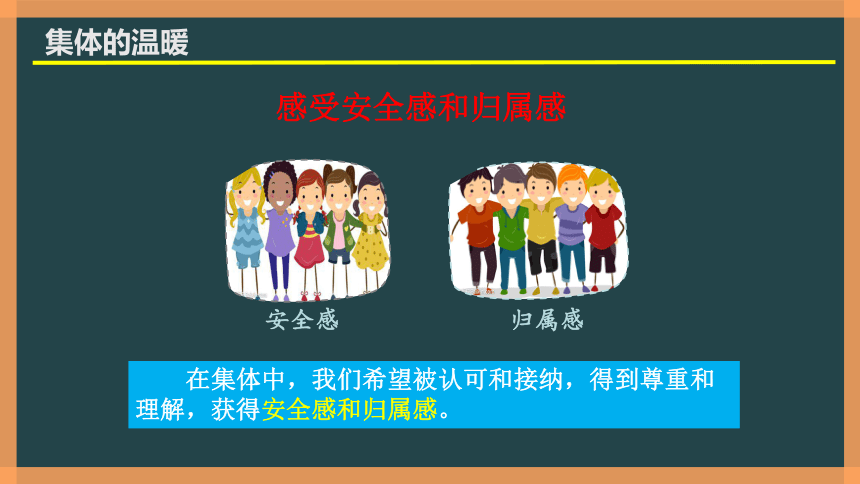 集体的温暖

感受安全感和归属感

安全感

归属感

在集体中，我们希望被认可和接纳，得到尊重和理解，获得安全感和归属感。